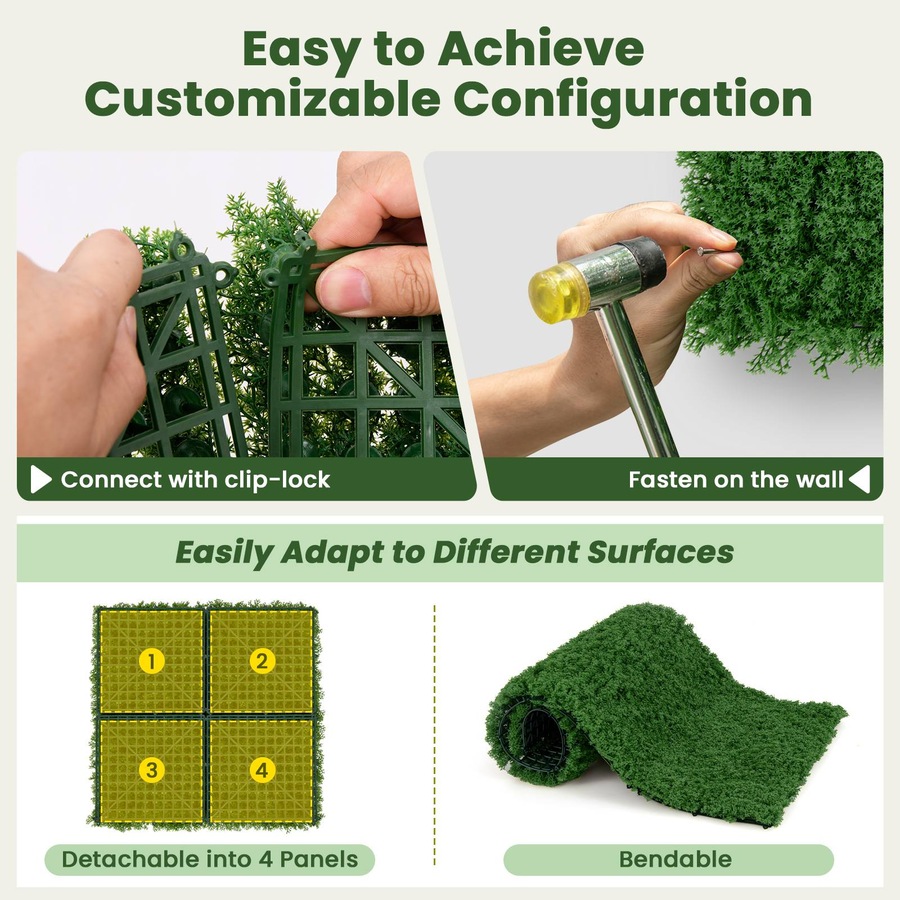 Easy to Achieve Customizable Configuration

Connect with clip-lock

Fasten on the wall

Easily Adapt to Different Surfaces

1
2
3
4

Detachable into 4 Panels

Bendable